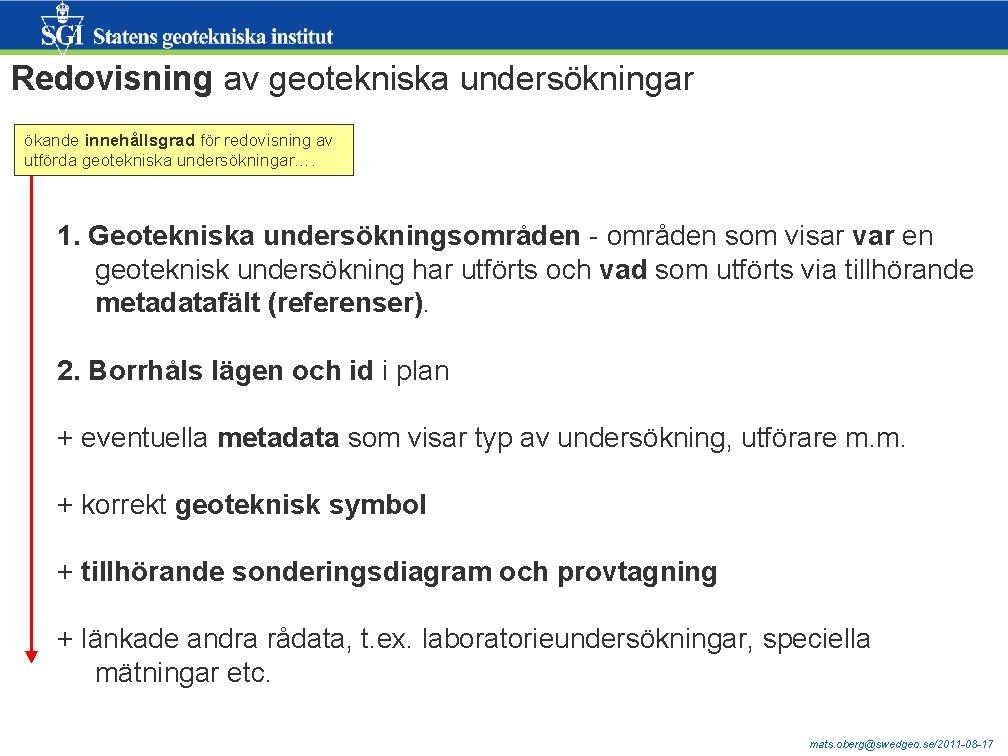 SGI Statens geotekniska institut

Redovisning av geotekniska undersökningar

ökande innehållsgrad för redovisning av utförda geotekniska undersökningar….

1. Geotekniska undersökningsområden - områden som visar var en geoteknisk undersökning har utförts och vad som utförts via tillhörande metadatafält (referenser).

2. Borrhåls lägen och id i plan

+ eventuella metadata som visar typ av undersökning, utförare m.m.

+ korrekt geoteknisk symbol

+ tillhörande sonderingsdiagram och provtagning

+ länkade andra rådata, t.ex. laboratorieundersökningar, speciella mätningar etc.

mats.oberg@swedgeo.se/2011-08-17